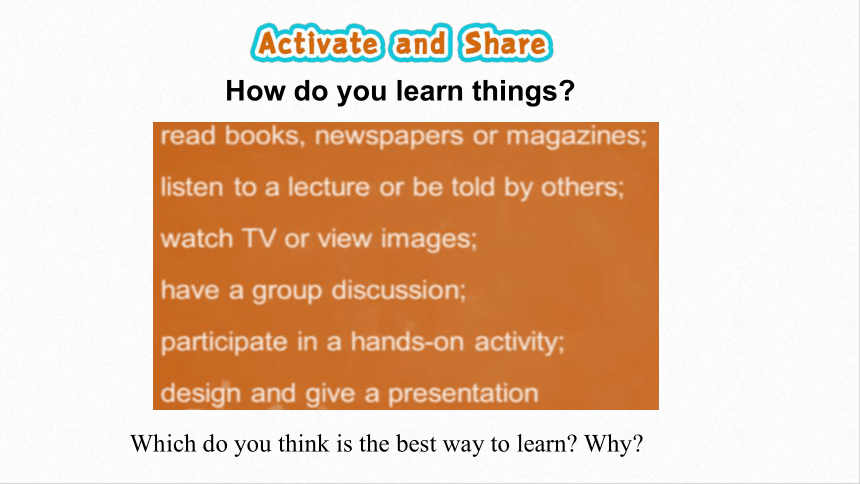 Activate and Share

How do you learn things?

read books, newspapers or magazines;

listen to a lecture or be told by others;

watch TV or view images;

have a group discussion;

participate in a hands-on activity;

design and give a presentation

Which do you think is the best way to learn? Why?